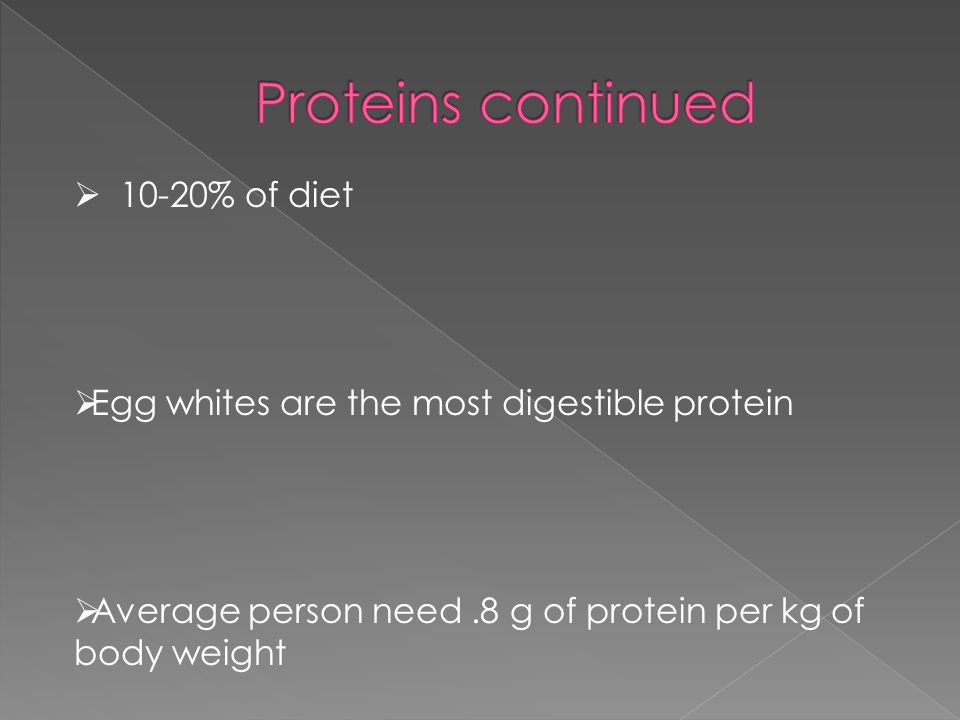 Proteins continued

➢ 10-20% of diet

➢Egg whites are the most digestible protein

➢Average person need .8 g of protein per kg of body weight